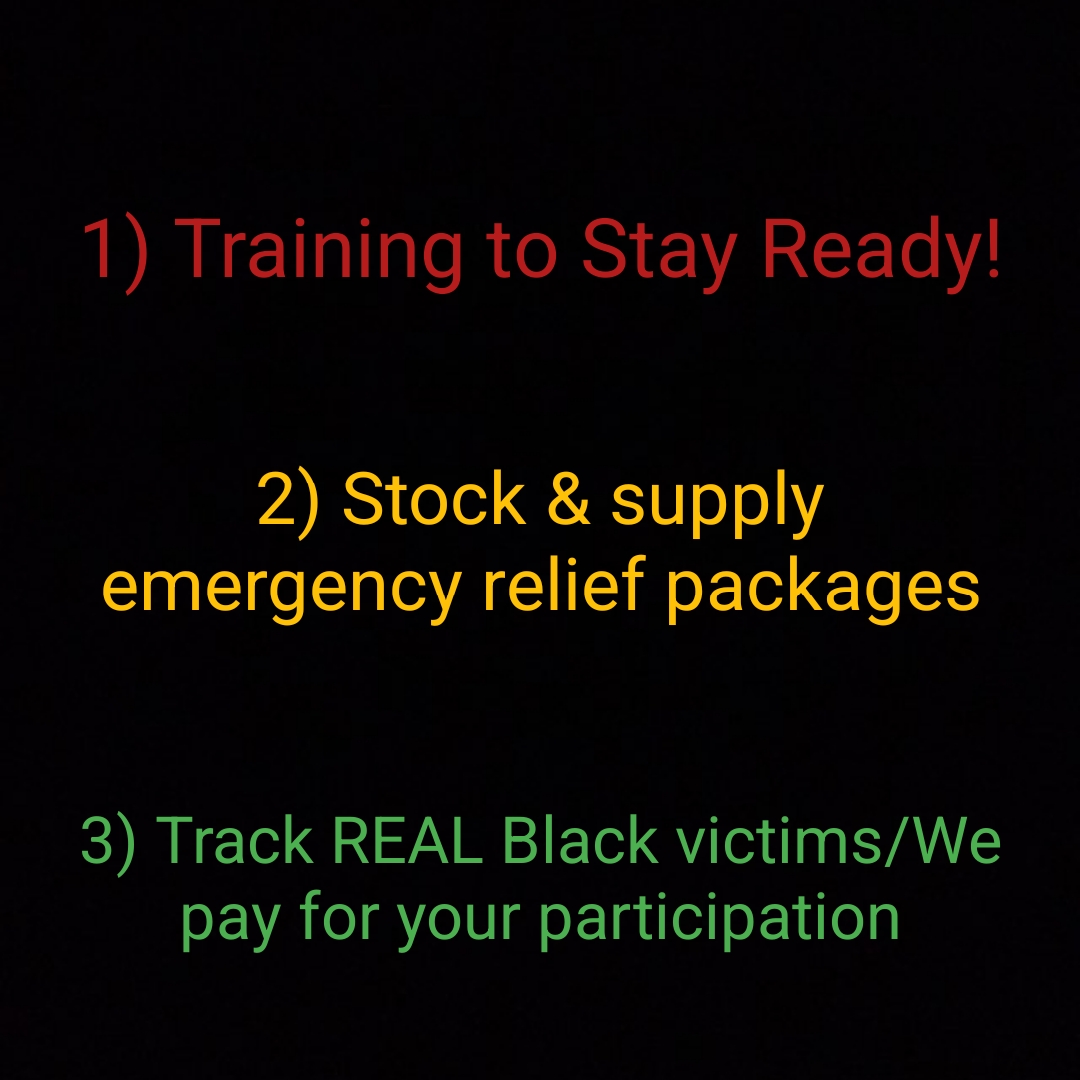 1) Training to Stay Ready!

2) Stock & supply emergency relief packages

3) Track REAL Black victims/We pay for your participation